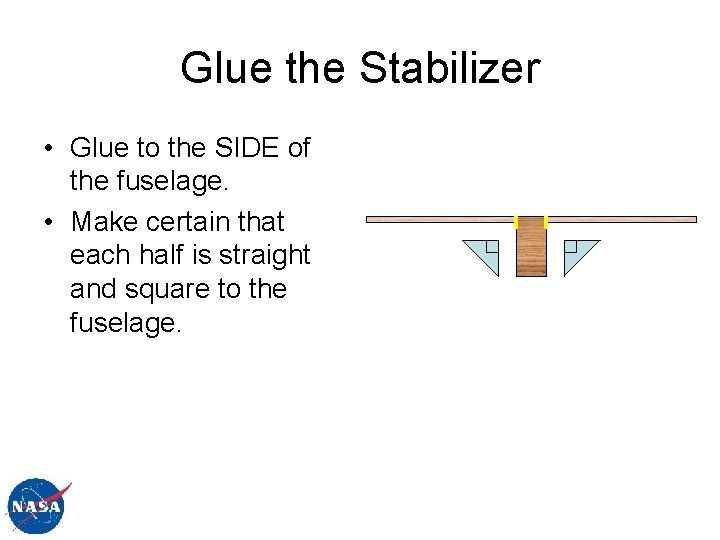 Glue the Stabilizer

• Glue to the SIDE of the fuselage.

• Make certain that each half is straight and square to the fuselage.

NASA